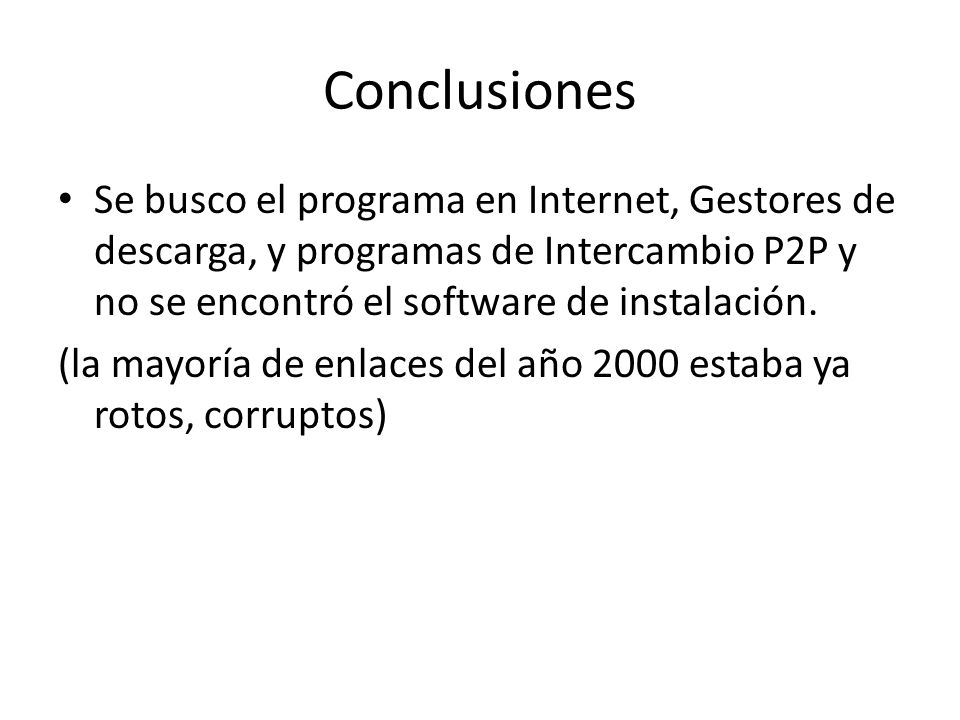 Conclusiones

• Se busco el programa en Internet, Gestores de descarga, y programas de Intercambio P2P y no se encontró el software de instalación.

(la mayoría de enlaces del año 2000 estaba ya rotos, corruptos)